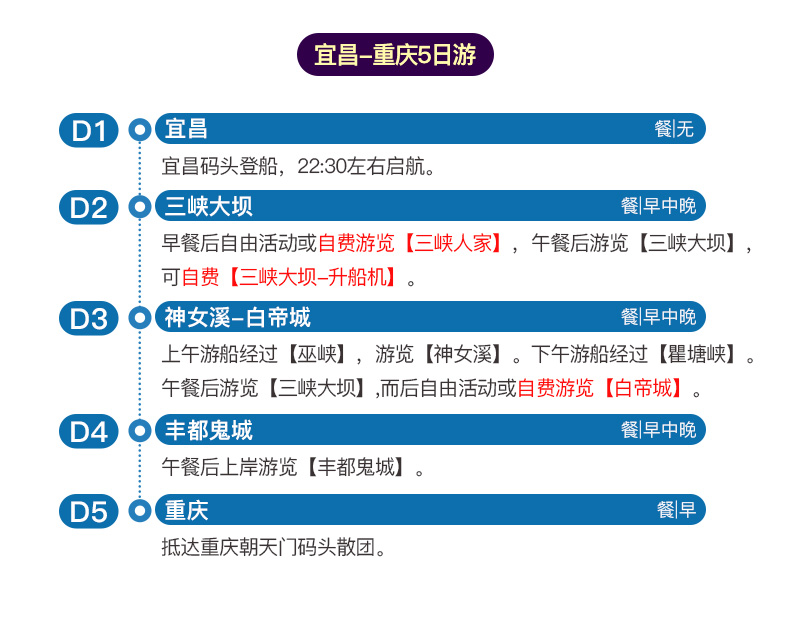 宜昌-重庆5日游

D1 宜昌 餐|无

宜昌码头登船，22:30左右启航。

D2 三峡大坝 餐|早中晚

早餐后自由活动或自费游览【三峡人家】，午餐后游览【三峡大坝】，可自费【三峡大坝-升船机】。

D3 神女溪-白帝城 餐|早中晚

上午游船经过【巫峡】，游览【神女溪】。下午游船经过【瞿塘峡】。午餐后游览【三峡大坝】,而后自由活动或自费游览【白帝城】。

D4 丰都鬼城 餐|早中晚

午餐后上岸游览【丰都鬼城】。

D5 重庆 餐|早

抵达重庆朝天门码头散团。